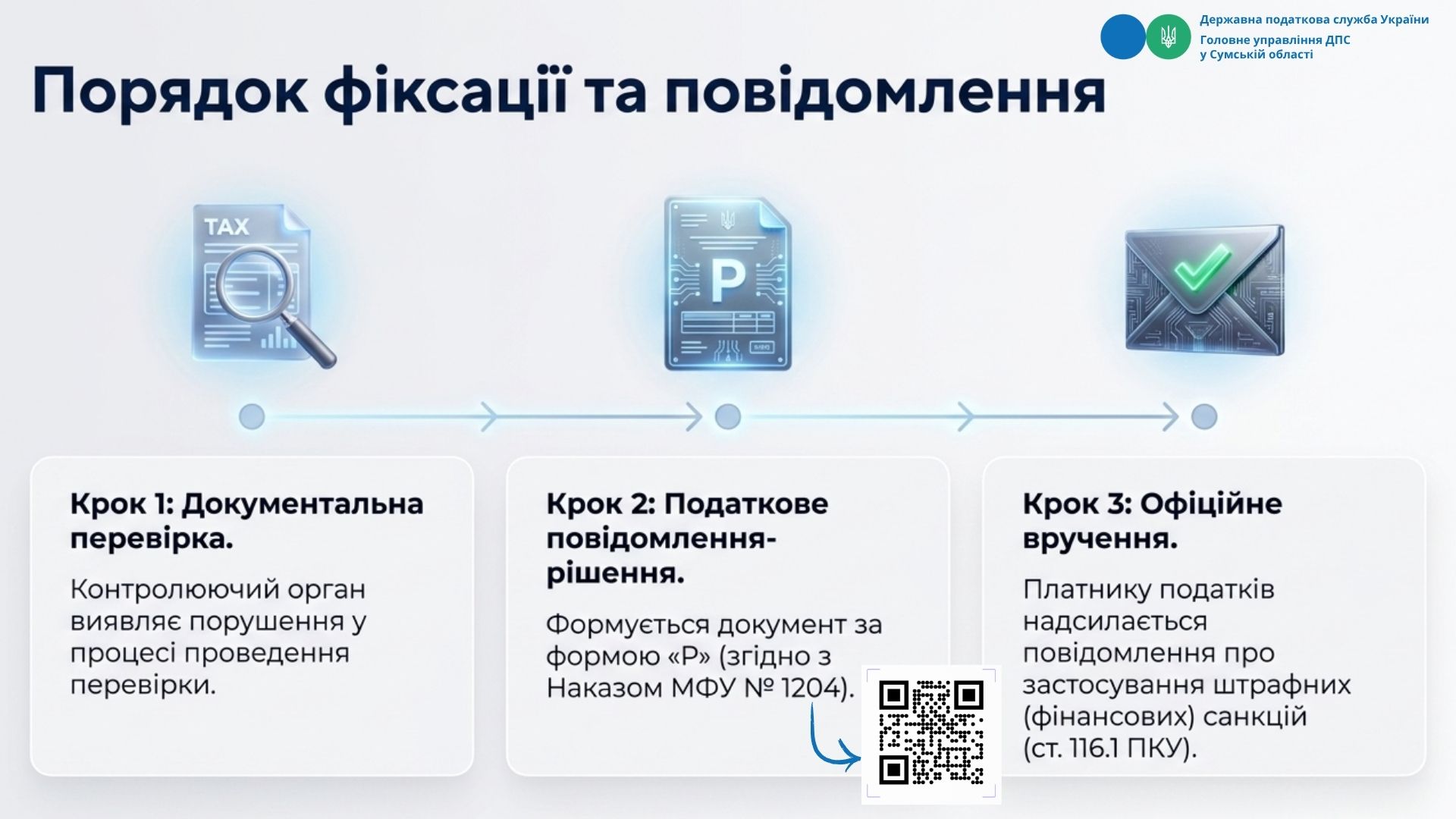 Державна податкова служба України
Головне управління ДПС у Сумській області

Порядок фіксації та повідомлення

TAX

P

Крок 1: Документальна перевірка.

Контролюючий орган виявляє порушення у процесі проведення перевірки.

Крок 2: Податкове повідомлення-рішення.

Формується документ за формою «Р» (згідно з Наказом МФУ № 1204).

Крок 3: Офіційне вручення.

Платнику податків надсилається повідомлення про застосування штрафних (фінансових) санкцій (ст. 116.1 ПКУ).